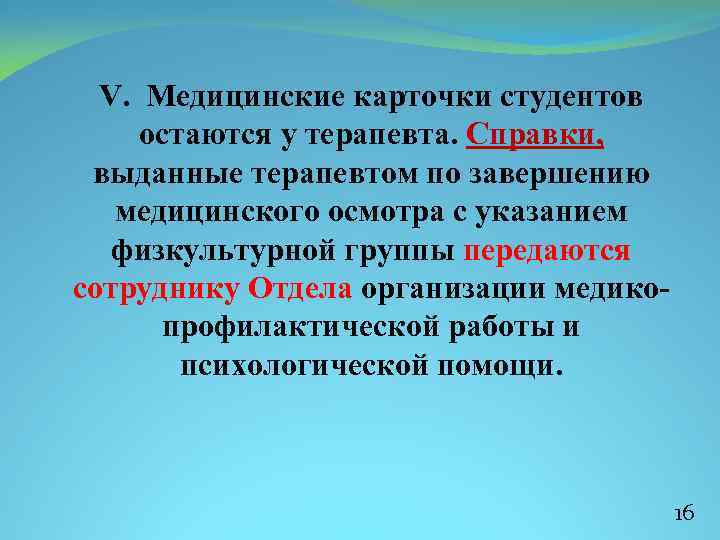 V. Медицинские карточки студентов остаются у терапевта. Справки, выданные терапевтом по завершению медицинского осмотра с указанием физкультурной группы передаются сотруднику Отдела организации медико-профилактической работы и психологической помощи.

16